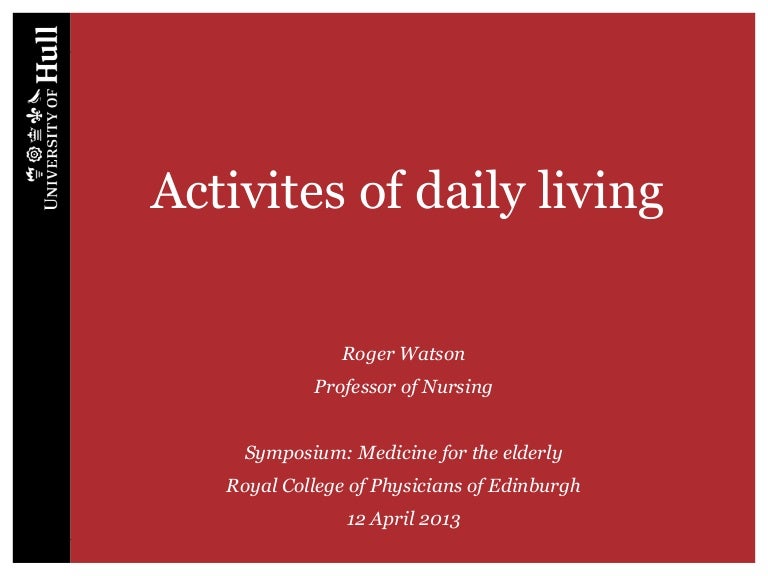 UNIVERSITY OF Hull

Activites of daily living

Roger Watson
Professor of Nursing

Symposium: Medicine for the elderly
Royal College of Physicians of Edinburgh
12 April 2013